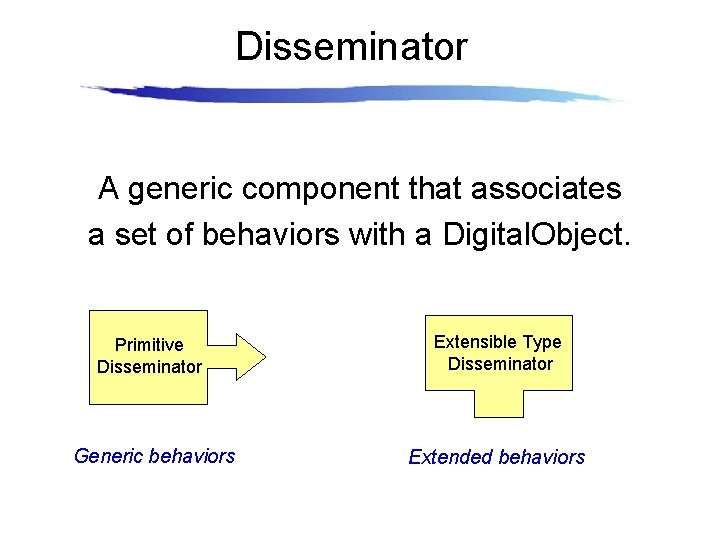 Disseminator

A generic component that associates a set of behaviors with a DigitalObject.

Primitive Disseminator

Extensible Type Disseminator

Generic behaviors

Extended behaviors